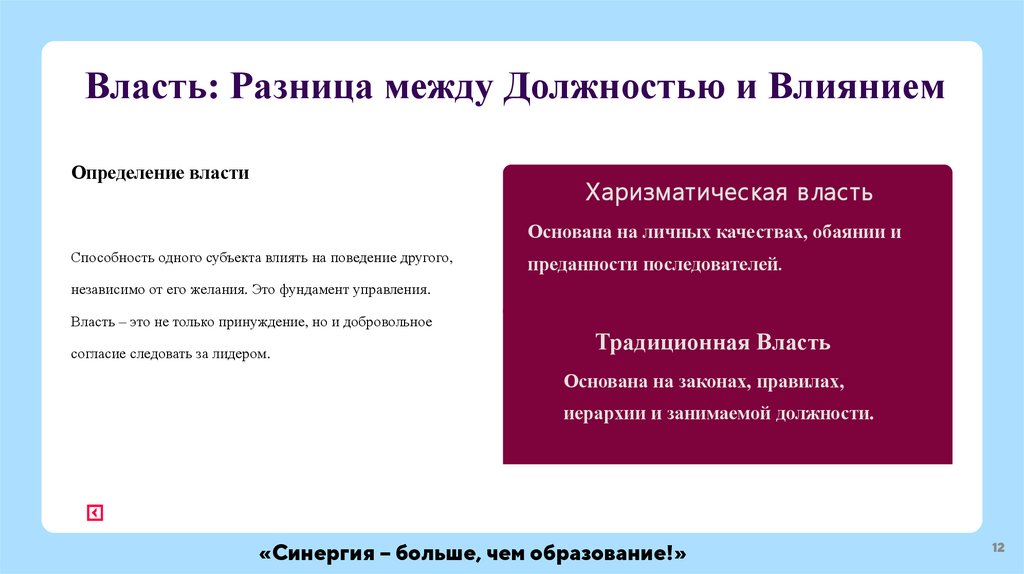 Власть: Разница между Должностью и Влиянием

Определение власти

Способность одного субъекта влиять на поведение другого, независимо от его желания. Это фундамент управления. Власть – это не только принуждение, но и добровольное согласие следовать за лидером.

Харизматическая власть

Основана на личных качествах, обаянии и преданности последователей.

Традиционная Власть

Основана на законах, правилах, иерархии и занимаемой должности.

«Синергия – больше, чем образование!»

12